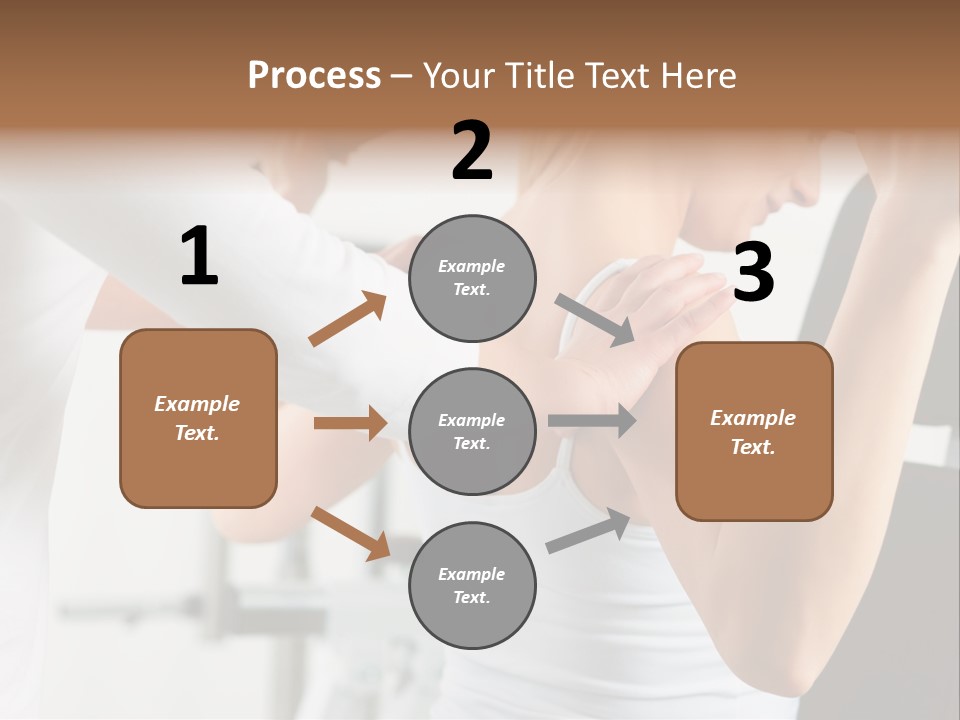 Process – Your Title Text Here

1

Example Text.

2

Example Text.

Example Text.

Example Text.

3

Example Text.